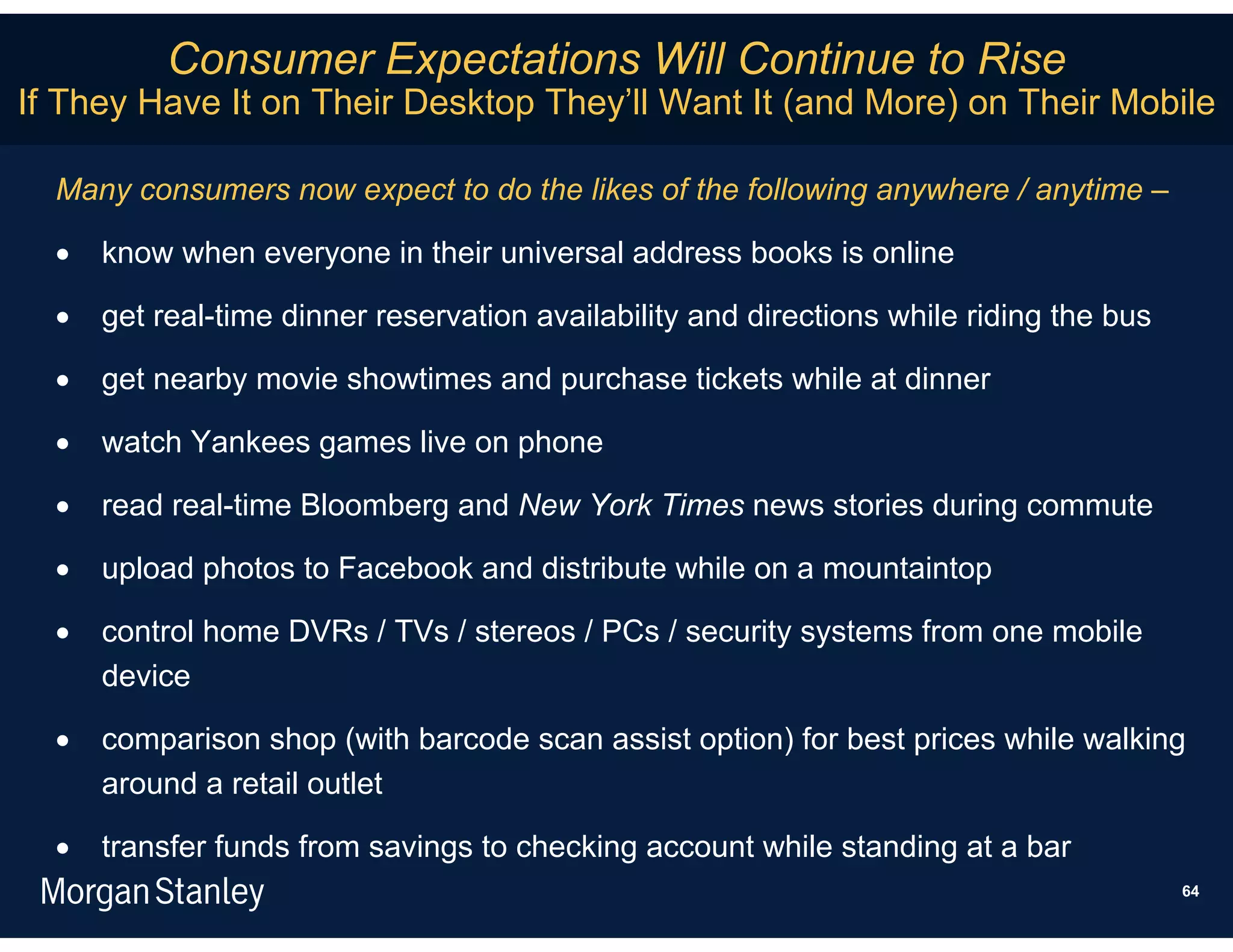 Consumer Expectations Will Continue to Rise
If They Have It on Their Desktop They'll Want It (and More) on Their Mobile

Many consumers now expect to do the likes of the following anywhere / anytime –

• know when everyone in their universal address books is online
• get real-time dinner reservation availability and directions while riding the bus
• get nearby movie showtimes and purchase tickets while at dinner
• watch Yankees games live on phone
• read real-time Bloomberg and New York Times news stories during commute
• upload photos to Facebook and distribute while on a mountaintop
• control home DVRs / TVs / stereos / PCs / security systems from one mobile device
• comparison shop (with barcode scan assist option) for best prices while walking around a retail outlet
• transfer funds from savings to checking account while standing at a bar

Morgan Stanley

64